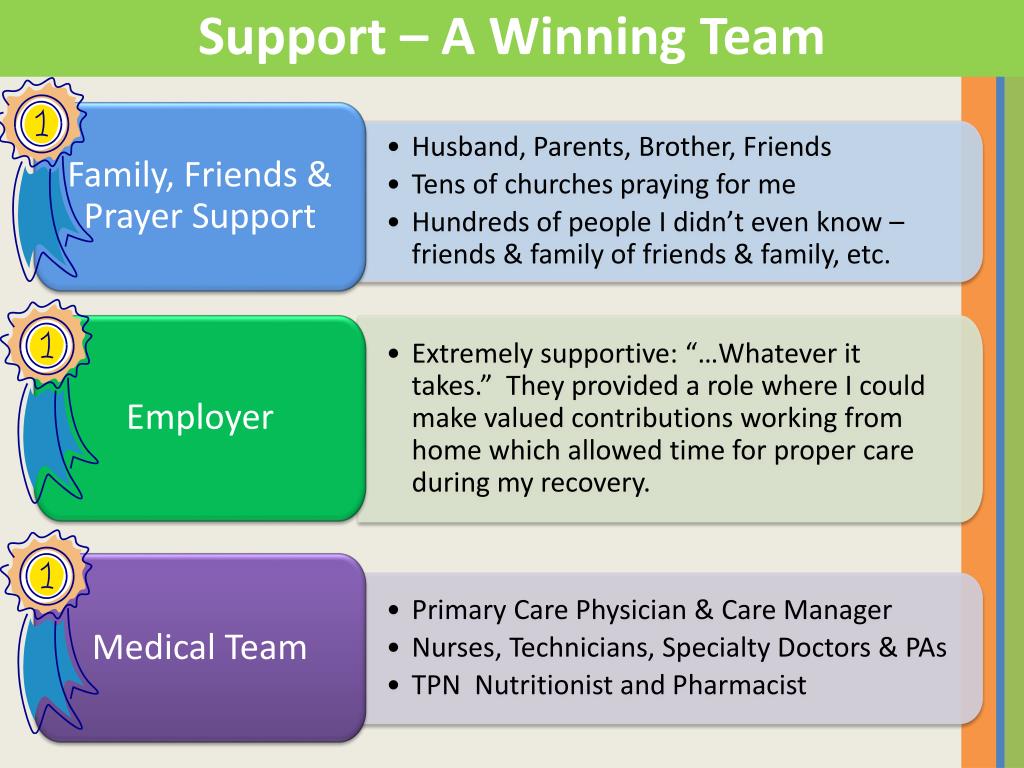 Support – A Winning Team

1

Family, Friends & Prayer Support

• Husband, Parents, Brother, Friends
• Tens of churches praying for me
• Hundreds of people I didn't even know – friends & family of friends & family, etc.

1

Employer

• Extremely supportive: "…Whatever it takes." They provided a role where I could make valued contributions working from home which allowed time for proper care during my recovery.

1

Medical Team

• Primary Care Physician & Care Manager
• Nurses, Technicians, Specialty Doctors & PAs
• TPN Nutritionist and Pharmacist